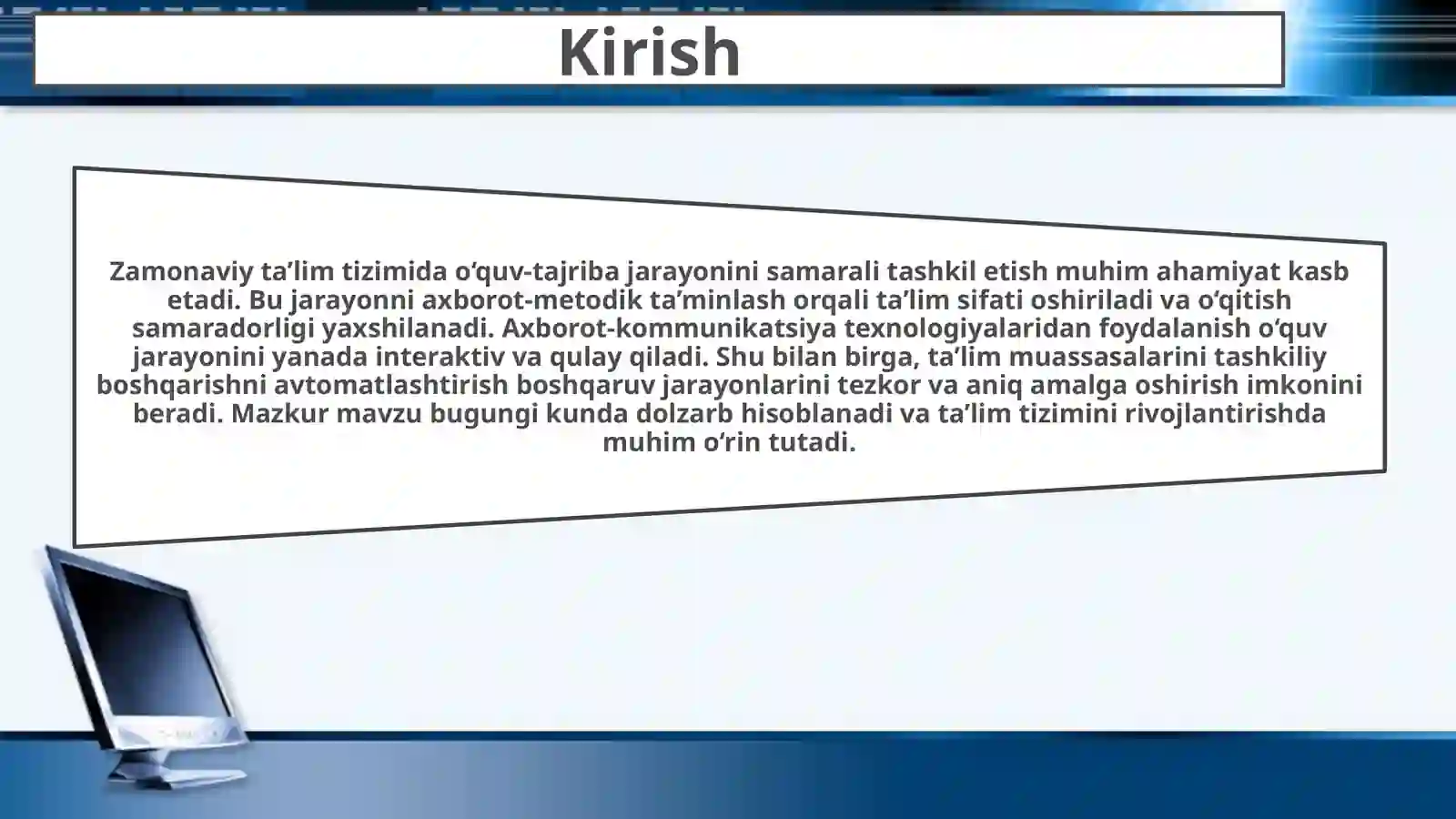 Kirish

Zamonaviy ta’lim tizimida o‘quv-tajriba jarayonini samarali tashkil etish muhim ahamiyat kasb etadi. Bu jarayonni axborot-metodik ta’minlash orqali ta’lim sifati oshiriladi va o‘qitish samaradorligi yaxshilanadi. Axborot-kommunikatsiya texnologiyalaridan foydalanish o‘quv jarayonini yanada interaktiv va qulay qiladi. Shu bilan birga, ta’lim muassasalarini tashkiliy boshqarishni avtomatlashtirish boshqaruv jarayonlarini tezkor va aniq amalga oshirish imkonini beradi. Mazkur mavzu bugungi kunda dolzarb hisoblanadi va ta’lim tizimini rivojlantirishda muhim o‘rin tutadi.